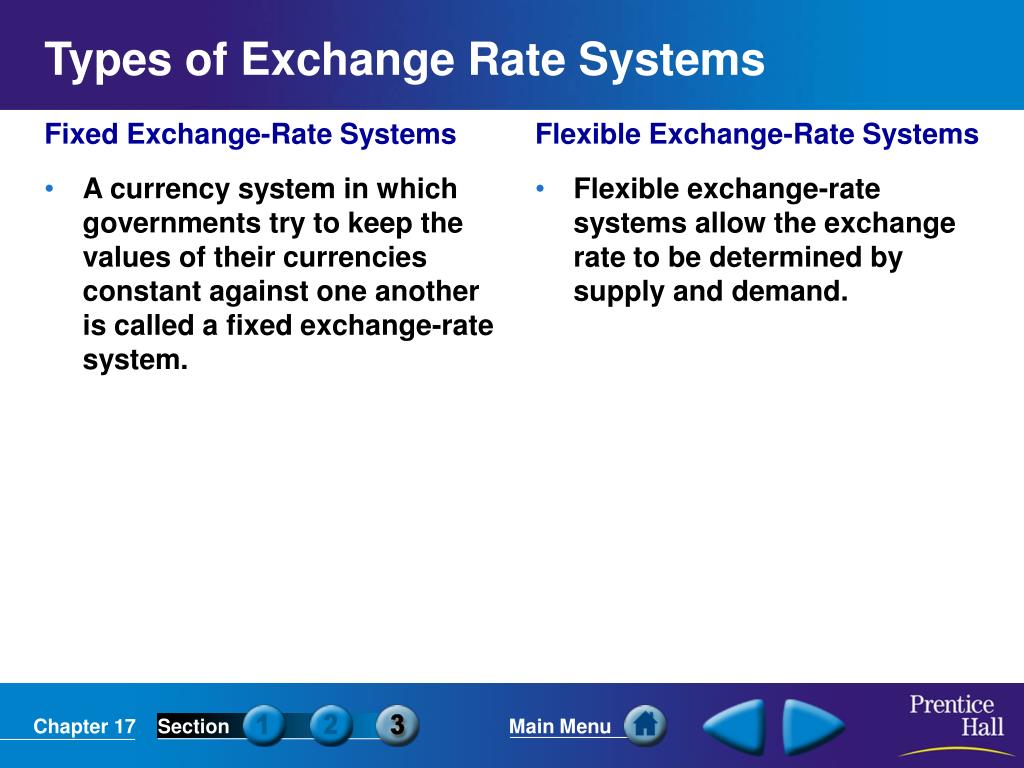 Types of Exchange Rate Systems

Fixed Exchange-Rate Systems

• A currency system in which governments try to keep the values of their currencies constant against one another is called a fixed exchange-rate system.

Flexible Exchange-Rate Systems

• Flexible exchange-rate systems allow the exchange rate to be determined by supply and demand.

Chapter 17 Section 1 2 3 Main Menu

Prentice Hall